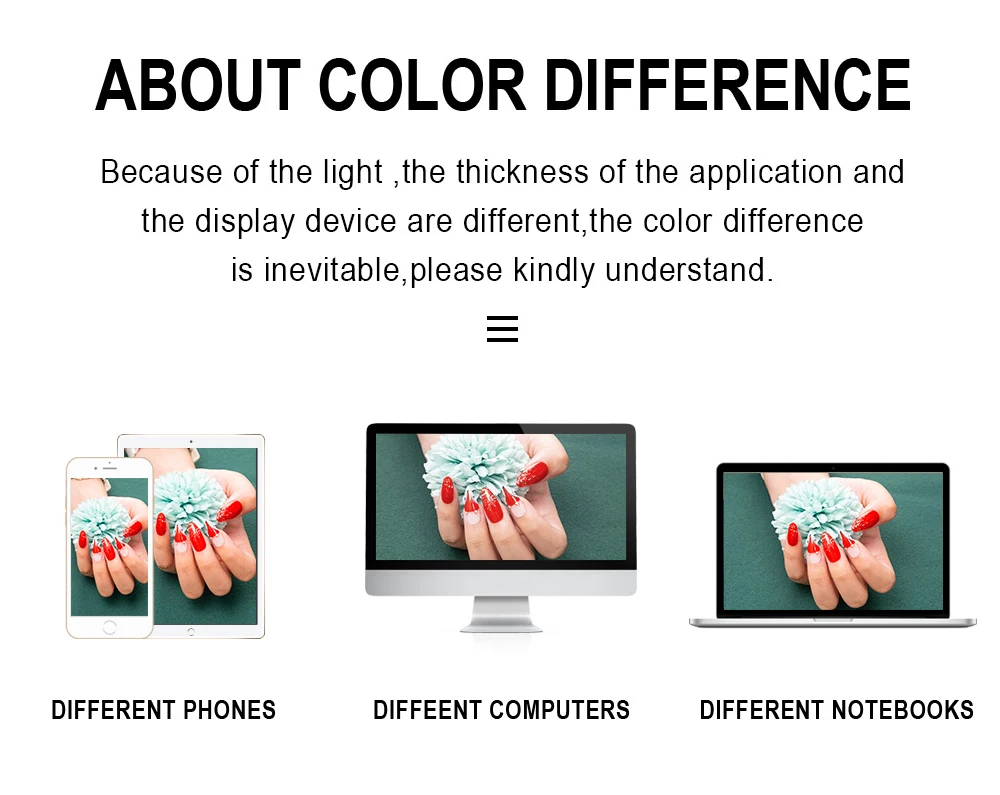 ABOUT COLOR DIFFERENCE

Because of the light ,the thickness of the application and the display device are different,the color difference is inevitable,please kindly understand.

DIFFERENT PHONES

DIFFEENT COMPUTERS

DIFFERENT NOTEBOOKS